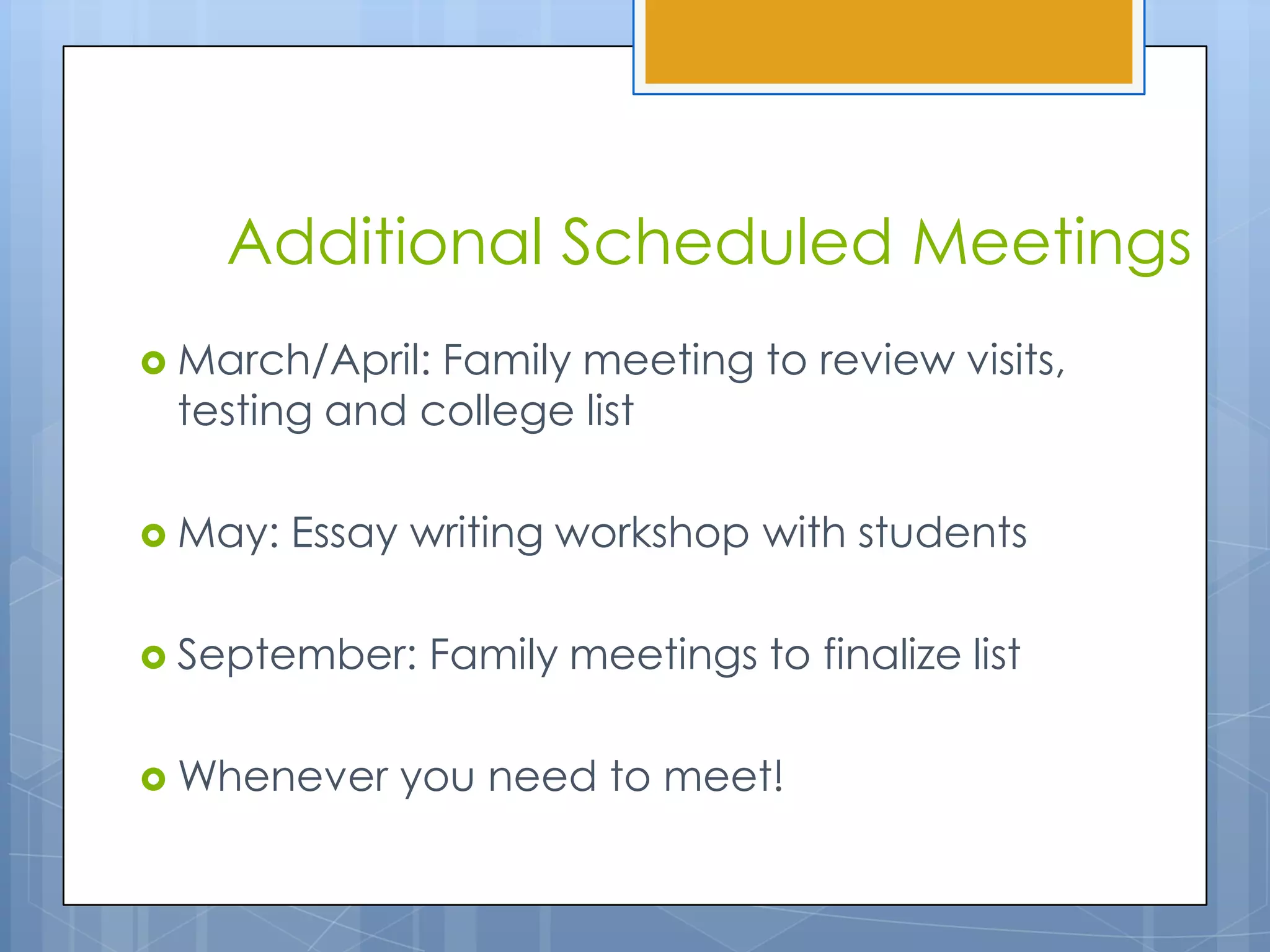 Additional Scheduled Meetings

March/April: Family meeting to review visits, testing and college list

May: Essay writing workshop with students

September: Family meetings to finalize list

Whenever you need to meet!